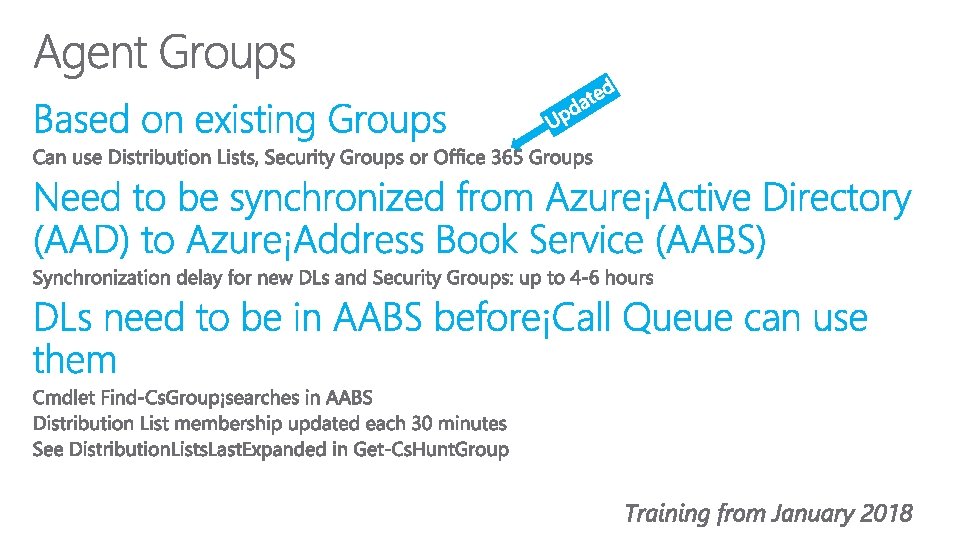 Agent Groups

Based on existing Groups

Updated

Can use Distribution Lists, Security Groups or Office 365 Groups

Need to be synchronized from Azure¡Active Directory (AAD) to Azure¡Address Book Service (AABS)

Synchronization delay for new DLs and Security Groups: up to 4-6 hours

DLs need to be in AABS before¡Call Queue can use them

Cmdlet Find-CsGroup¡searches in AABS
Distribution List membership updated each 30 minutes
See DistributionListsLastExpanded in Get-CsHuntGroup

Training from January 2018